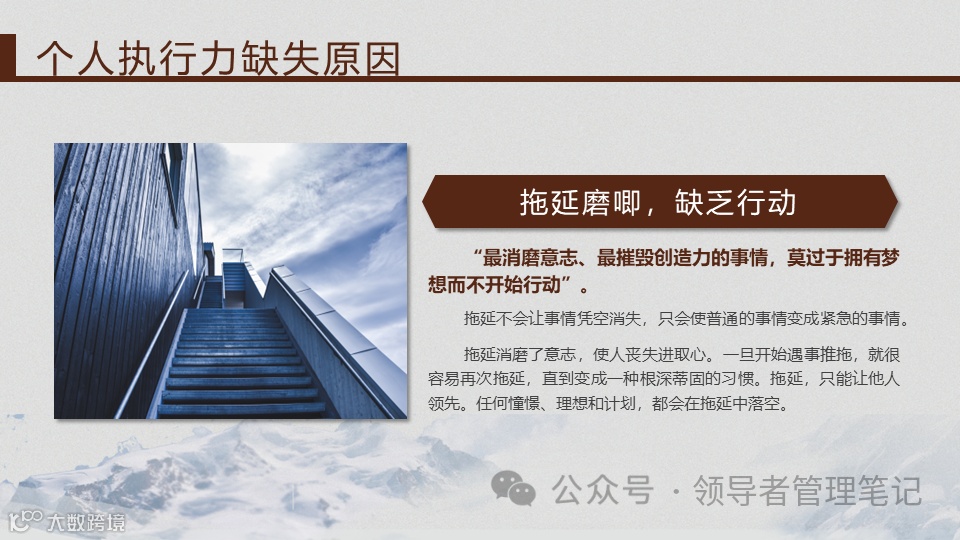 个人执行力缺失原因

拖延磨唧，缺乏行动

“最消磨意志、最摧毁创造力的事情，莫过于拥有梦想而不开始行动”。

拖延不会让事情凭空消失，只会使普通的事情变成紧急的事情。

拖延消磨了意志，使人丧失进取心。一旦开始遇事推拖，就很容易再次拖延，直到变成一种根深蒂固的习惯。拖延，只能让他人领先。任何憧憬、理想和计划，都会在拖延中落空。

公众号 · 领导者管理笔记

大数跨境